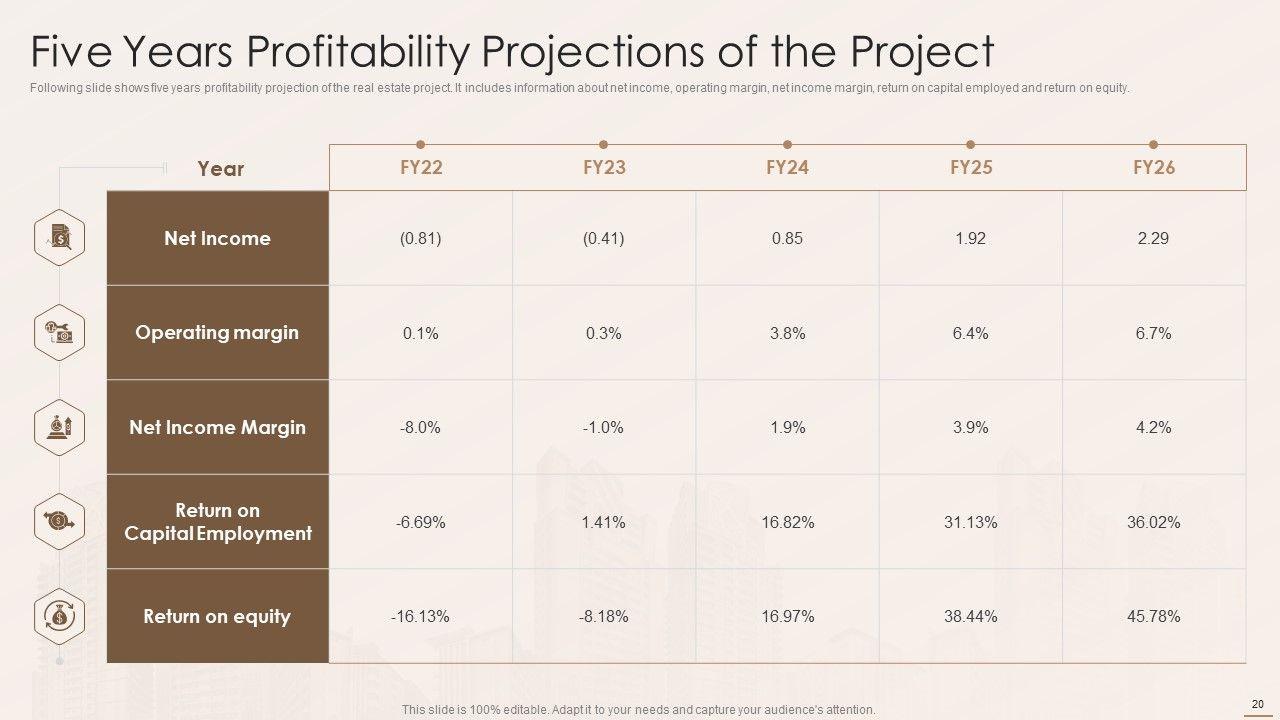 Five Years Profitability Projections of the Project

Following slide shows five years profitability projection of the real estate project. It includes information about net income, operating margin, net income margin, return on capital employed and return on equity.

| Year | FY22 | FY23 | FY24 | FY25 | FY26 |
|---|---|---|---|---|---|
| Net Income | (0.81) | (0.41) | 0.85 | 1.92 | 2.29 |
| Operating margin | 0.1% | 0.3% | 3.8% | 6.4% | 6.7% |
| Net Income Margin | -8.0% | -1.0% | 1.9% | 3.9% | 4.2% |
| Return on Capital Employment | -6.69% | 1.41% | 16.82% | 31.13% | 36.02% |
| Return on equity | -16.13% | -8.18% | 16.97% | 38.44% | 45.78% |

This slide is 100% editable. Adapt it to your needs and capture your audience's attention.

20